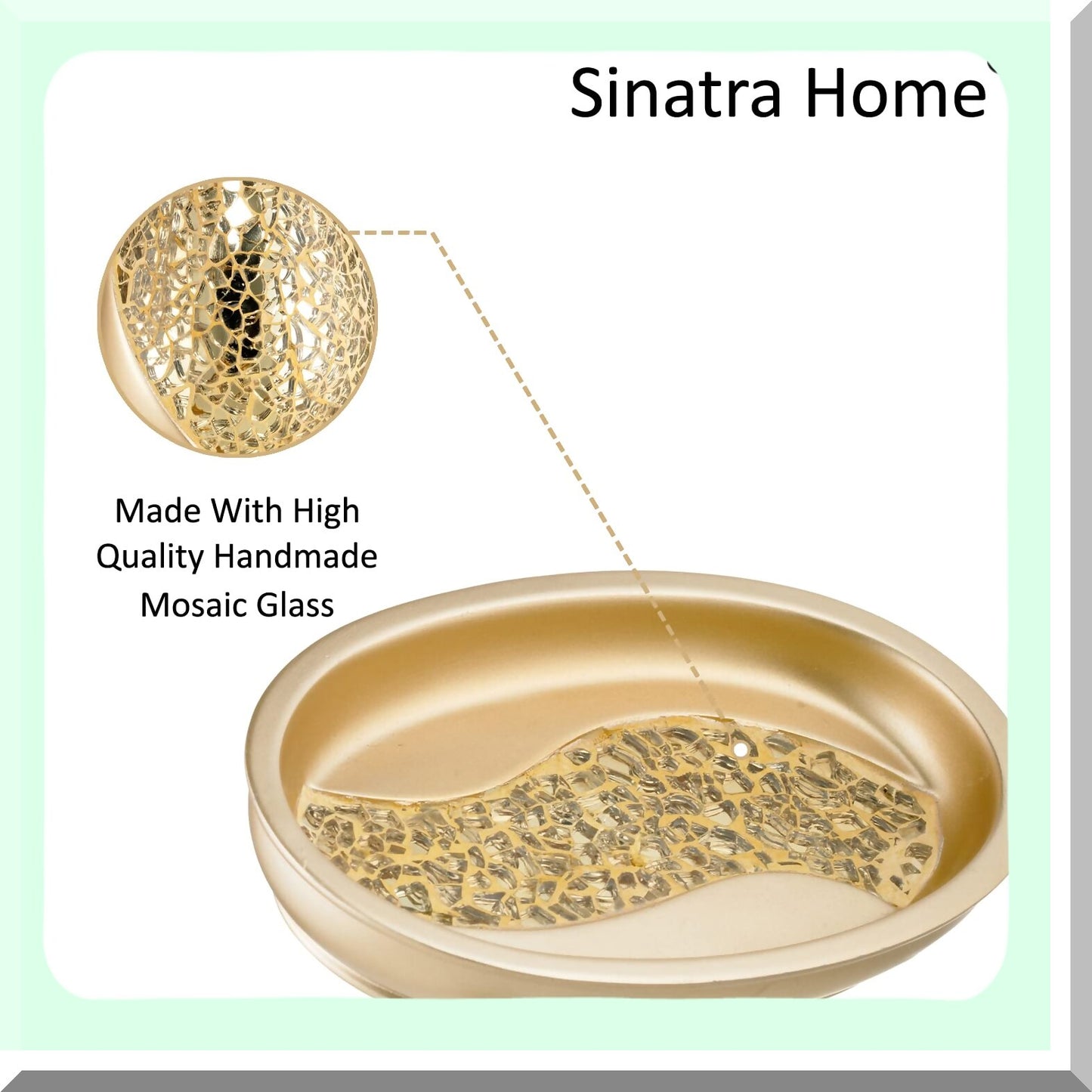 Sinatra Home

Made With High Quality Handmade Mosaic Glass